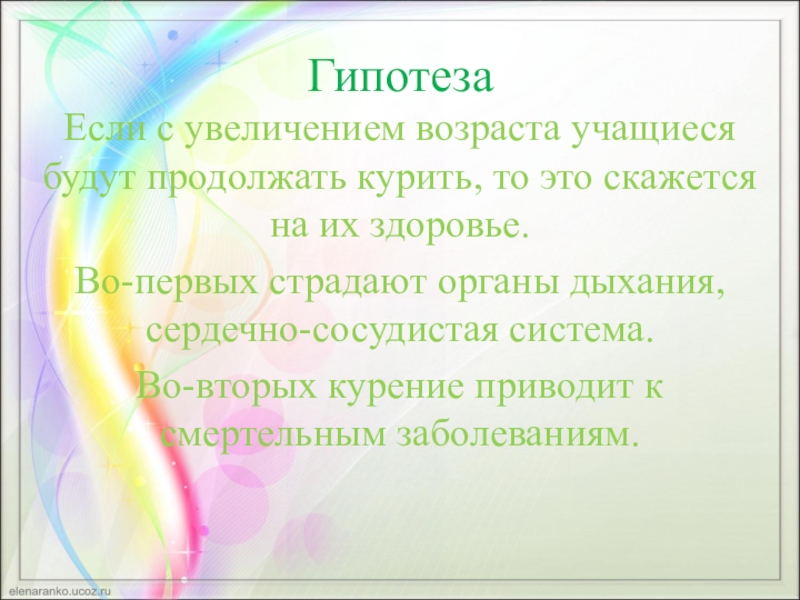 Гипотеза

Если с увеличением возраста учащиеся будут продолжать курить, то это скажется на их здоровье.

Во-первых страдают органы дыхания, сердечно-сосудистая система.

Во-вторых курение приводит к смертельным заболеваниям.

elenaranko.ucoz.ru